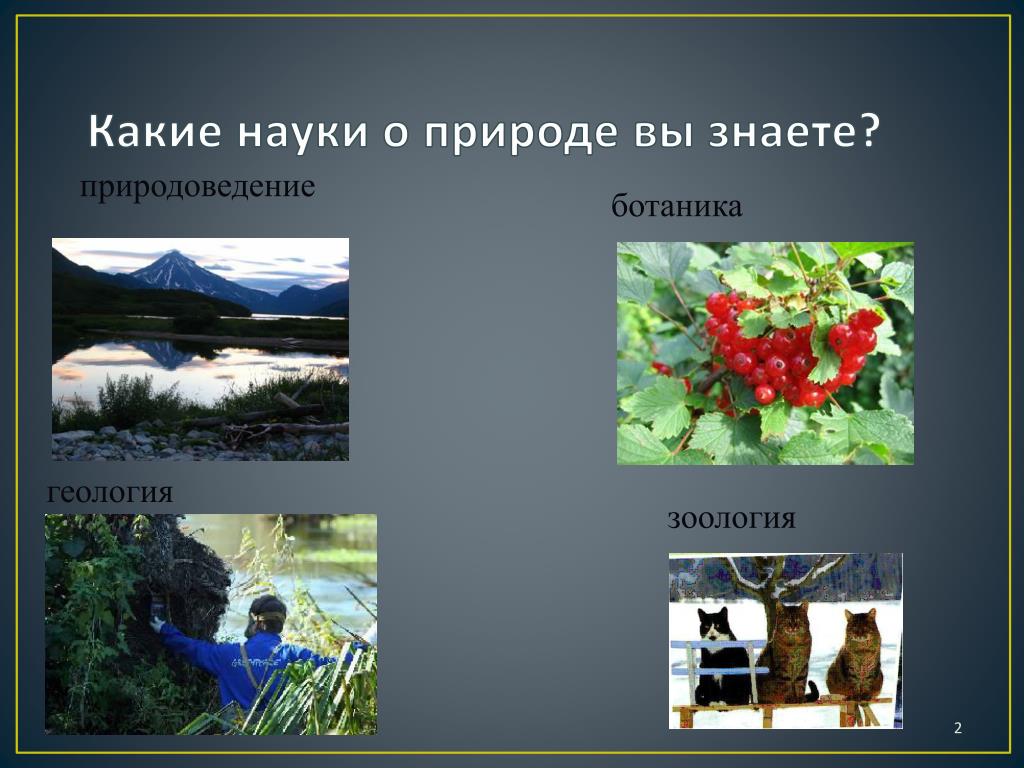 Какие науки о природе вы знаете?

природоведение

ботаника

геология

зоология

2